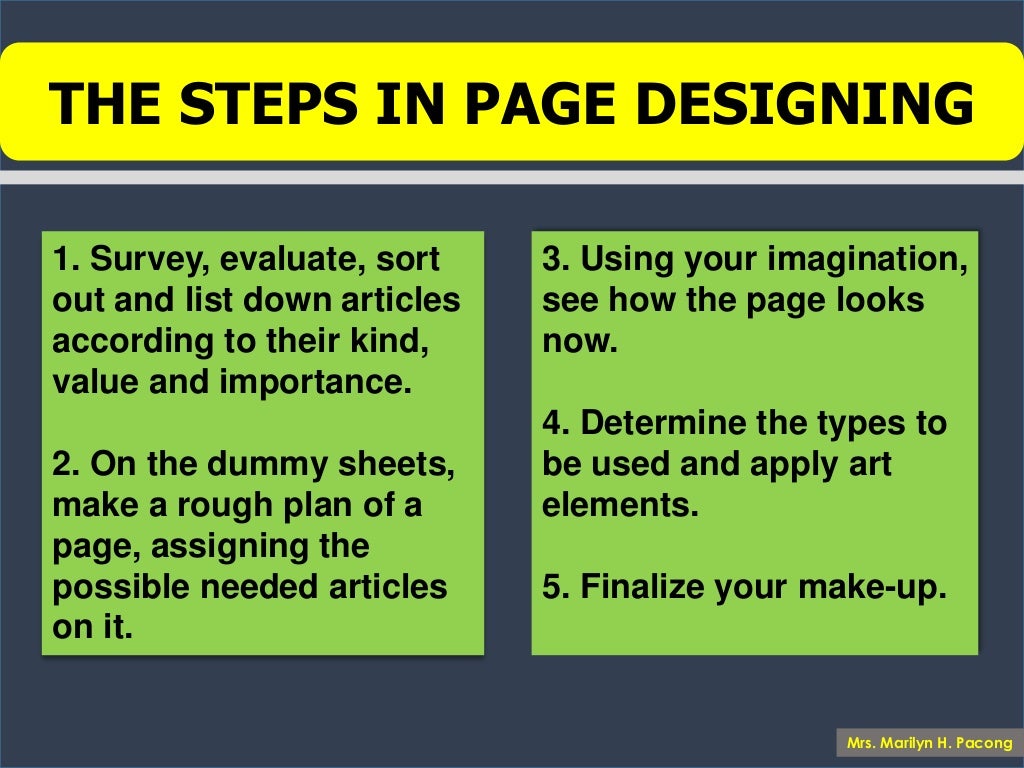 THE STEPS IN PAGE DESIGNING

1. Survey, evaluate, sort out and list down articles according to their kind, value and importance.

2. On the dummy sheets, make a rough plan of a page, assigning the possible needed articles on it.

3. Using your imagination, see how the page looks now.

4. Determine the types to be used and apply art elements.

5. Finalize your make-up.

Mrs. Marilyn H. Pacong